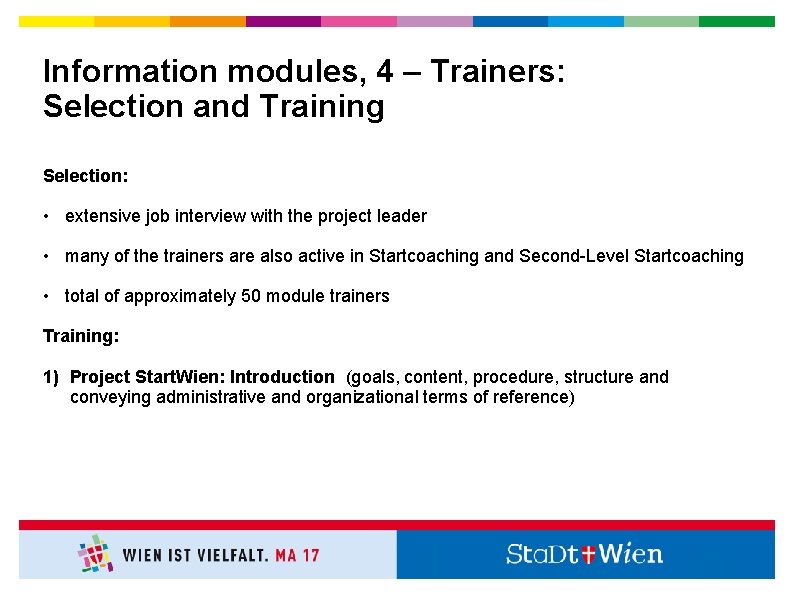 Information modules, 4 – Trainers: Selection and Training

Selection:

• extensive job interview with the project leader

• many of the trainers are also active in Startcoaching and Second-Level Startcoaching

• total of approximately 50 module trainers

Training:

1) Project StartWien: Introduction (goals, content, procedure, structure and conveying administrative and organizational terms of reference)

WIEN IST VIELFALT. MA 17

StaDt Wien